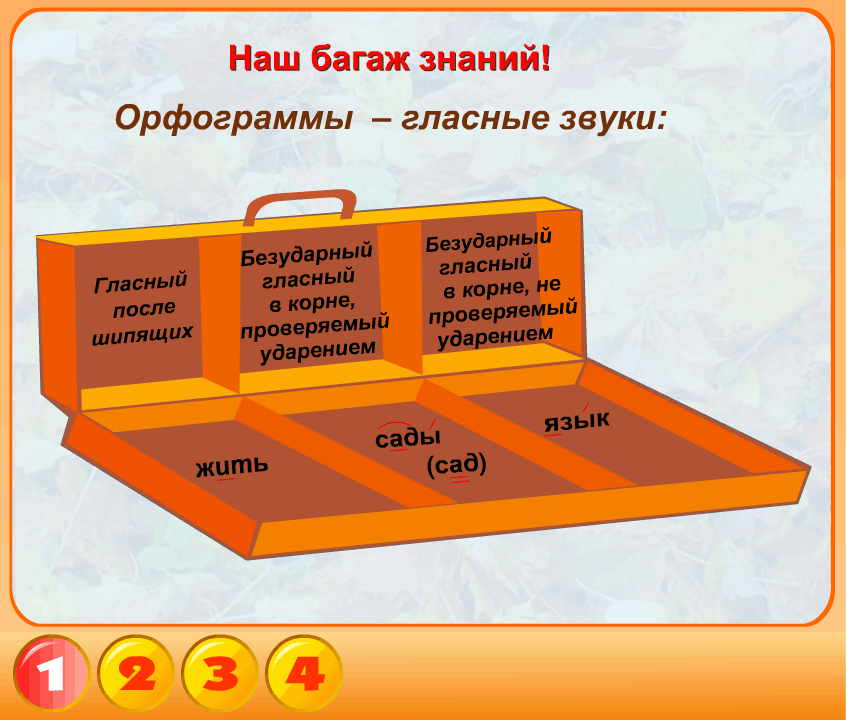 Наш багаж знаний!

Орфограммы – гласные звуки:

Гласный после шипящих

Безударный гласный в корне, проверяемый ударением

Безударный гласный в корне, не проверяемый ударением

жить

сады
(сад)

язык

1 2 3 4